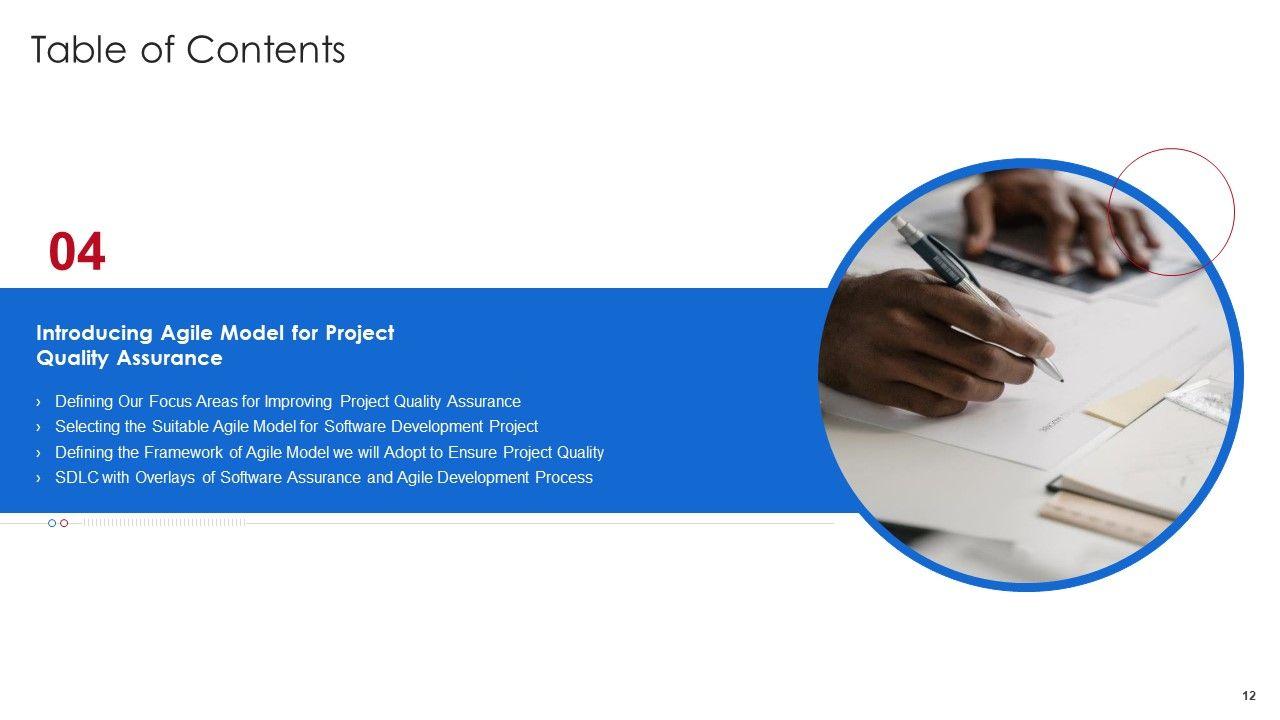 Table of Contents

04

Introducing Agile Model for Project Quality Assurance

› Defining Our Focus Areas for Improving Project Quality Assurance
› Selecting the Suitable Agile Model for Software Development Project
› Defining the Framework of Agile Model we will Adopt to Ensure Project Quality
› SDLC with Overlays of Software Assurance and Agile Development Process

12